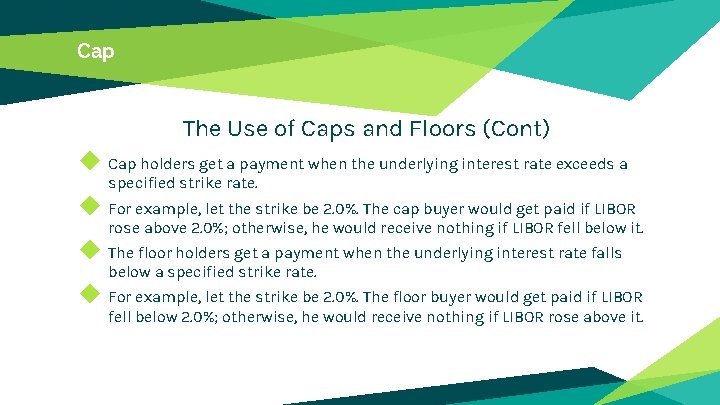 Cap

The Use of Caps and Floors (Cont)

Cap holders get a payment when the underlying interest rate exceeds a specified strike rate.

For example, let the strike be 2.0%. The cap buyer would get paid if LIBOR rose above 2.0%; otherwise, he would receive nothing if LIBOR fell below it.

The floor holders get a payment when the underlying interest rate falls below a specified strike rate.

For example, let the strike be 2.0%. The floor buyer would get paid if LIBOR fell below 2.0%; otherwise, he would receive nothing if LIBOR rose above it.